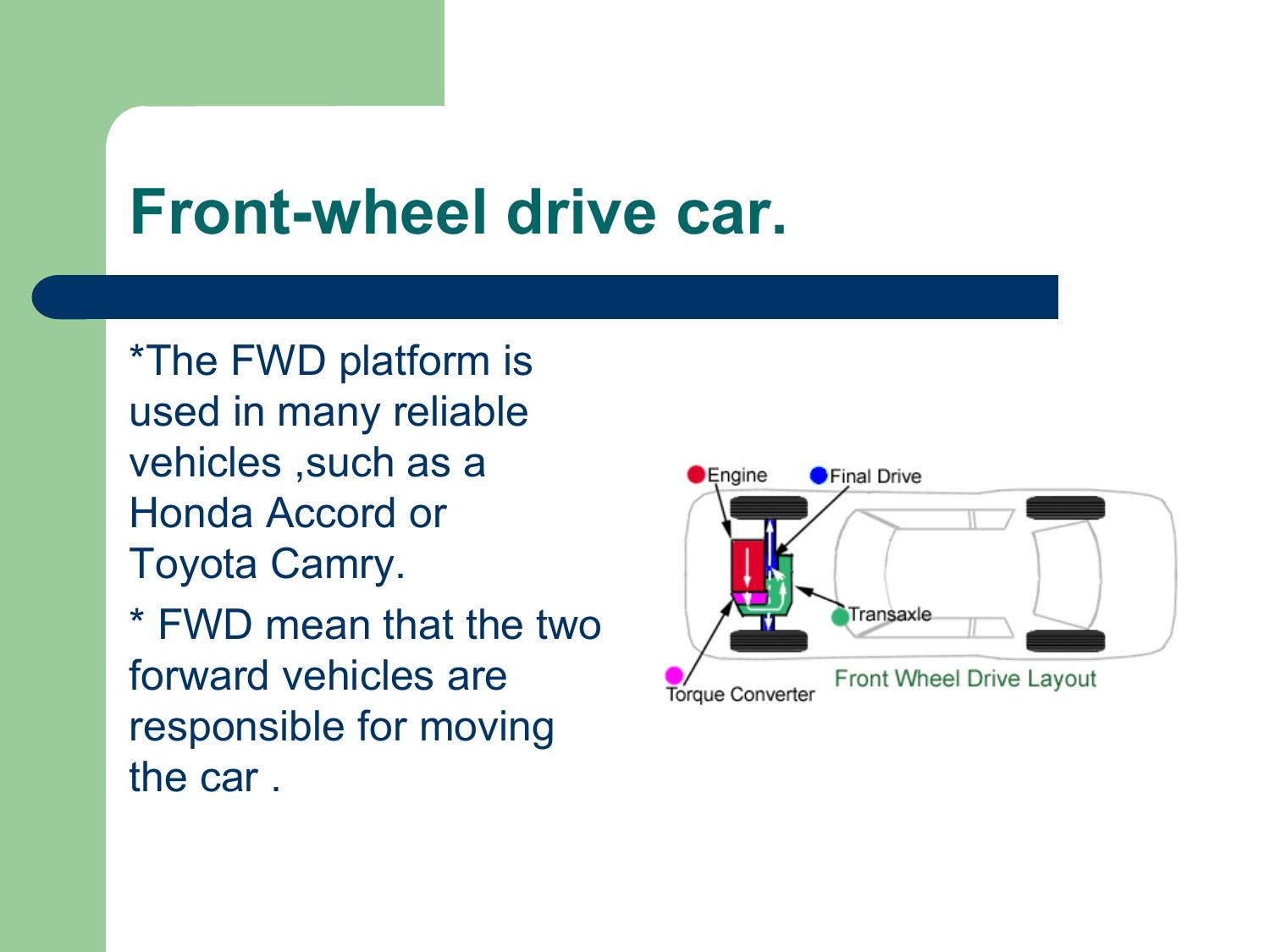 Front-wheel drive car.

*The FWD platform is used in many reliable vehicles ,such as a Honda Accord or Toyota Camry.

* FWD mean that the two forward vehicles are responsible for moving the car .

Engine
Final Drive
Transaxle
Torque Converter
Front Wheel Drive Layout